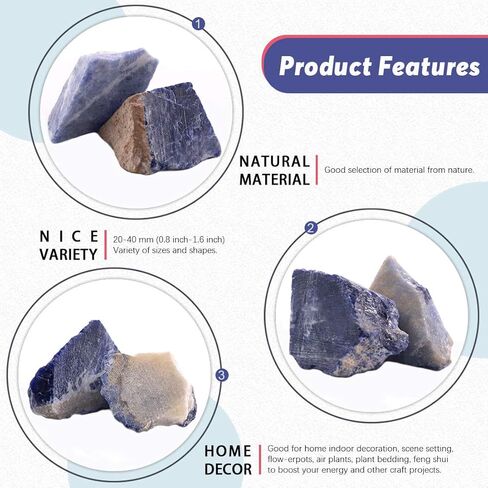 1

Product Features

NATURAL MATERIAL

Good selection of material from nature.

NICE VARIETY

20-40 mm (0.8 inch-1.6 inch)
Variety of sizes and shapes.

2

3

HOME DECOR

Good for home indoor decoration, scene setting, flow-erpots, air plants, plant bedding, feng shui to boost your energy and other craft projects.